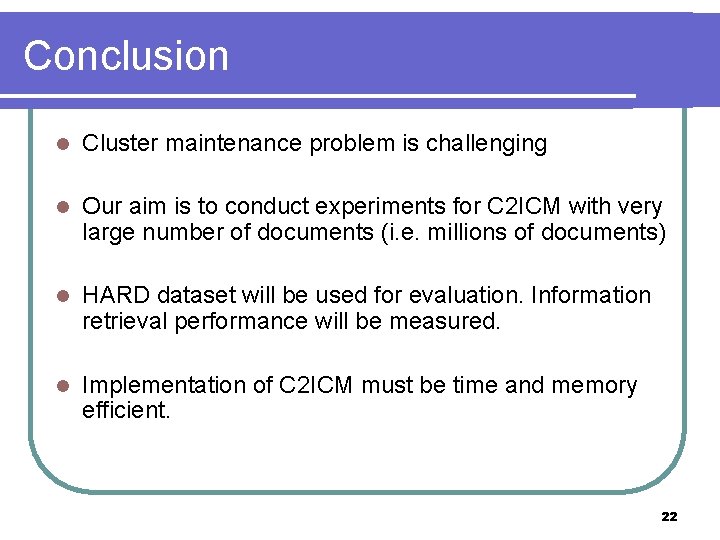 Conclusion

- Cluster maintenance problem is challenging

- Our aim is to conduct experiments for C2ICM with very large number of documents (i.e. millions of documents)

- HARD dataset will be used for evaluation. Information retrieval performance will be measured.

- Implementation of C2ICM must be time and memory efficient.

22